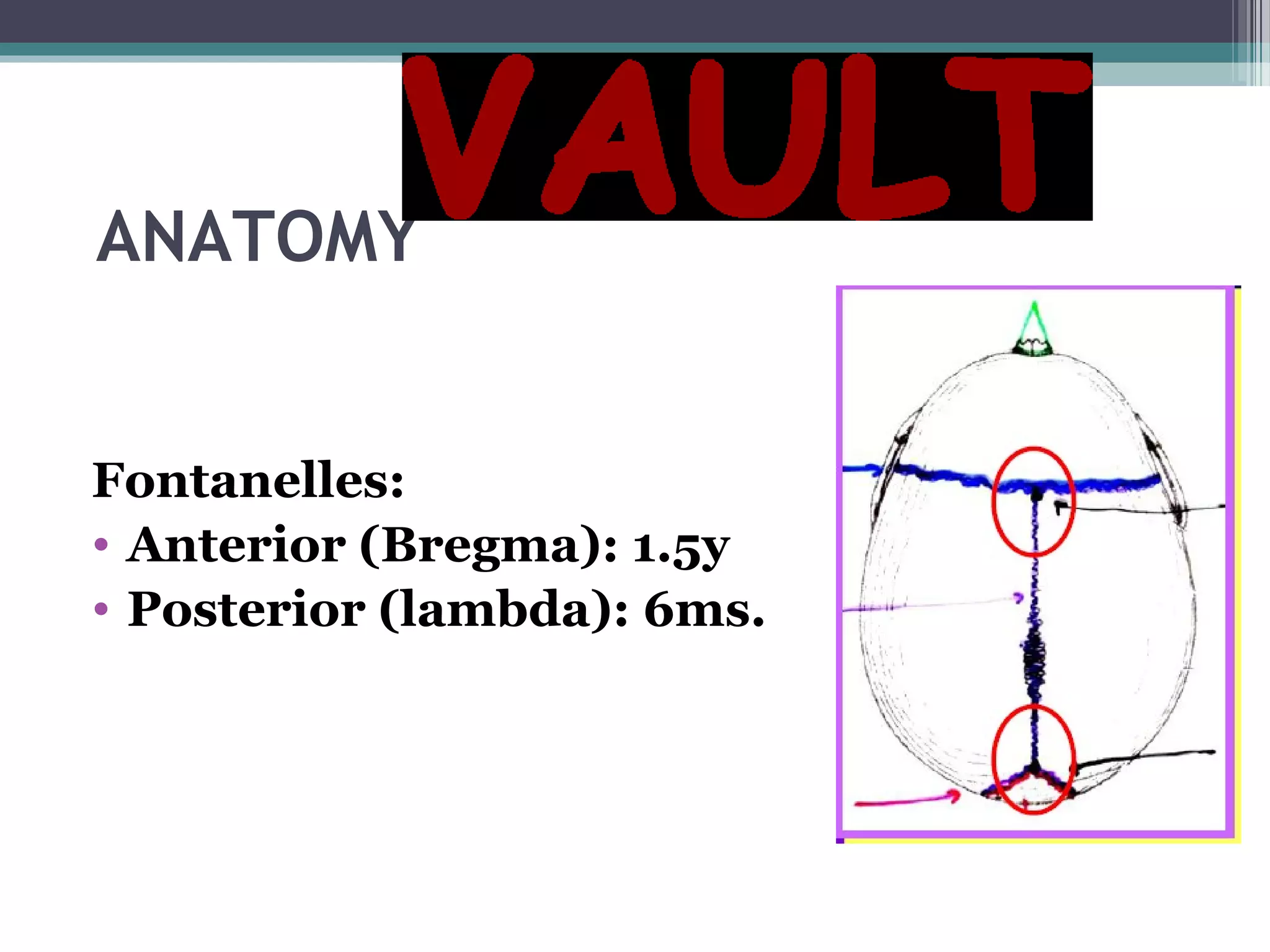 VAULT

ANATOMY

Fontanelles:
• Anterior (Bregma): 1.5y
• Posterior (lambda): 6ms.